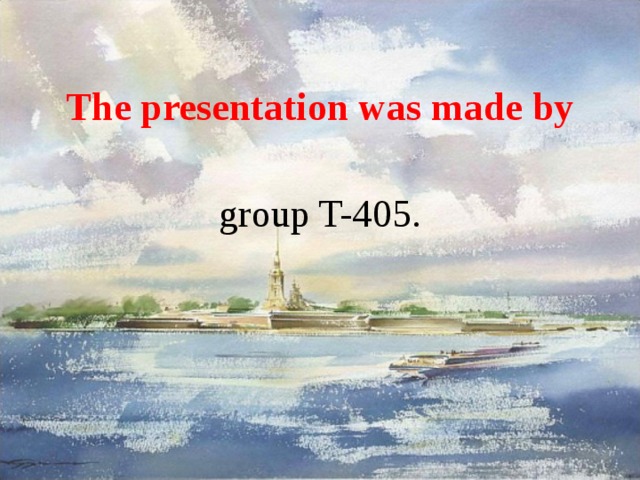 The presentation was made by

group T-405.